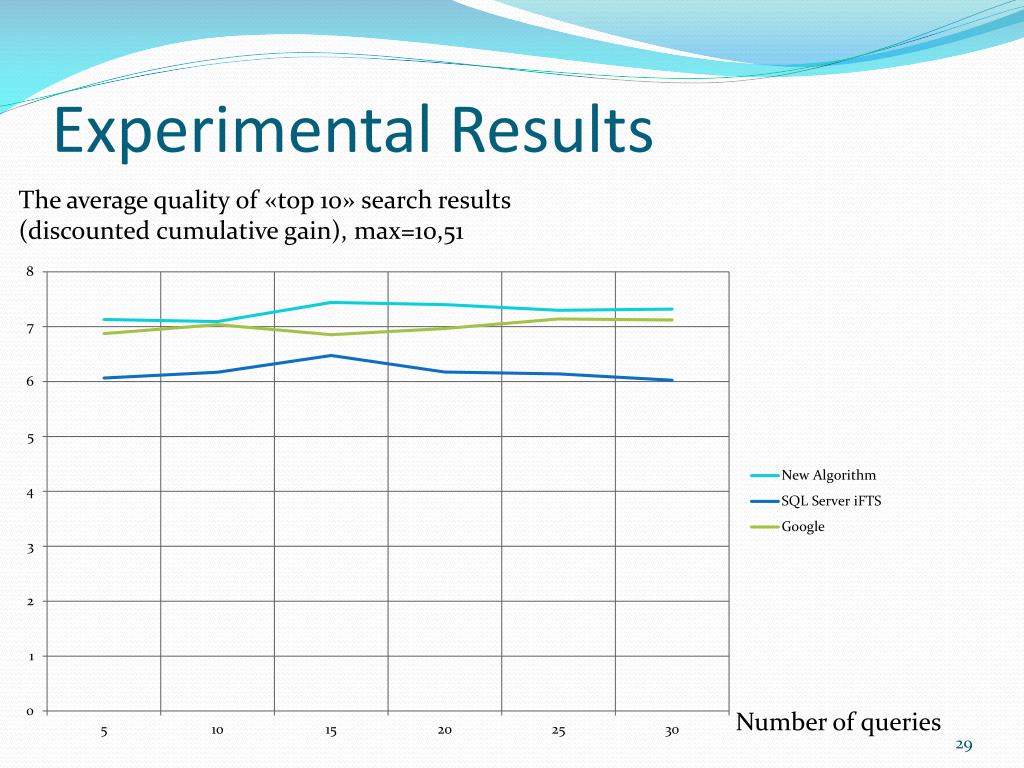 Experimental Results

The average quality of «top 10» search results (discounted cumulative gain), max=10,51

8
7
6
5
4
3
2
1
0

5 10 15 20 25 30

New Algorithm
SQL Server iFTS
Google

Number of queries

29